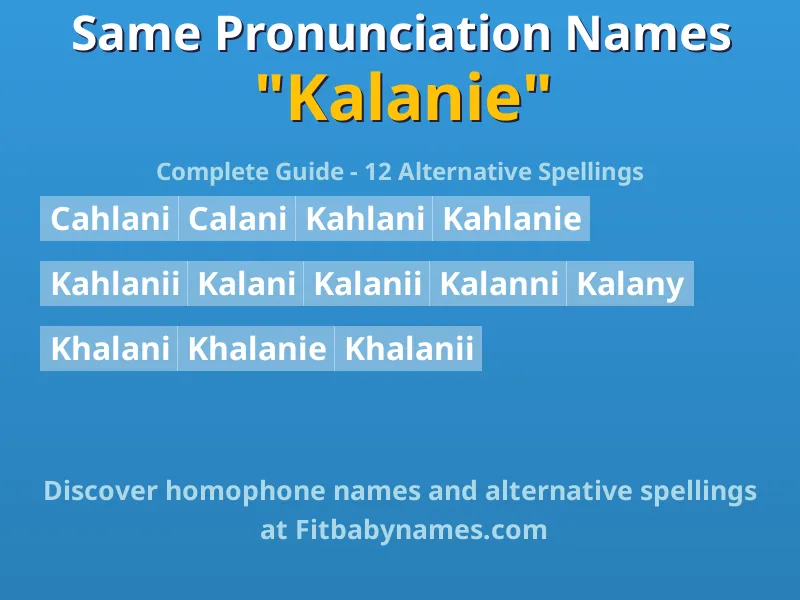 Same Pronunciation Names
"Kalanie"

Complete Guide - 12 Alternative Spellings

Cahlani Calani Kahlani Kahlanie

Kahlanii Kalani Kalanii Kalanni Kalany

Khalani Khalanie Khalanii

Discover homophone names and alternative spellings at Fitbabynames.com